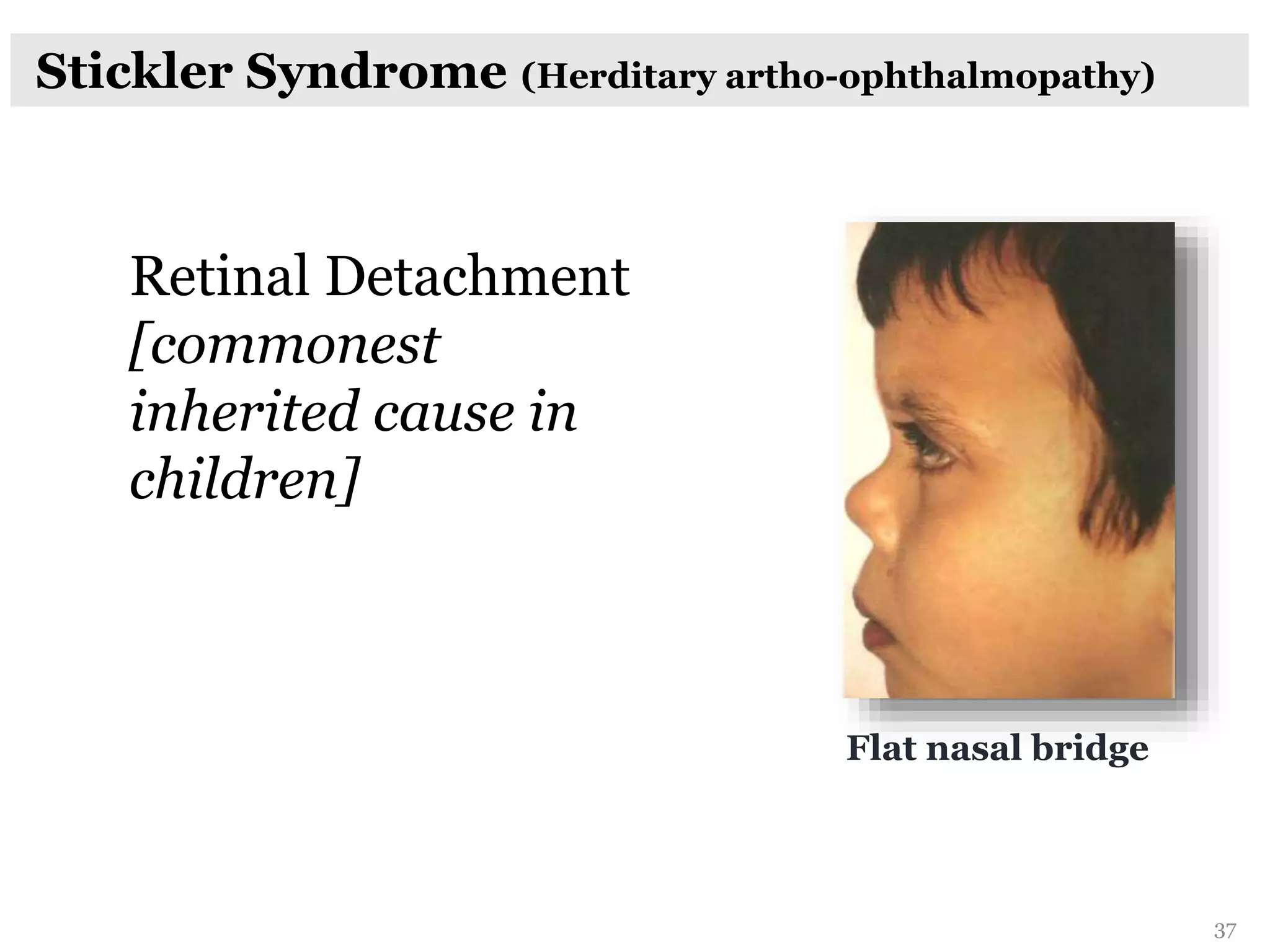 Stickler Syndrome (Herditary artho-ophthalmopathy)

Retinal Detachment [commonest inherited cause in children]

Flat nasal bridge

37